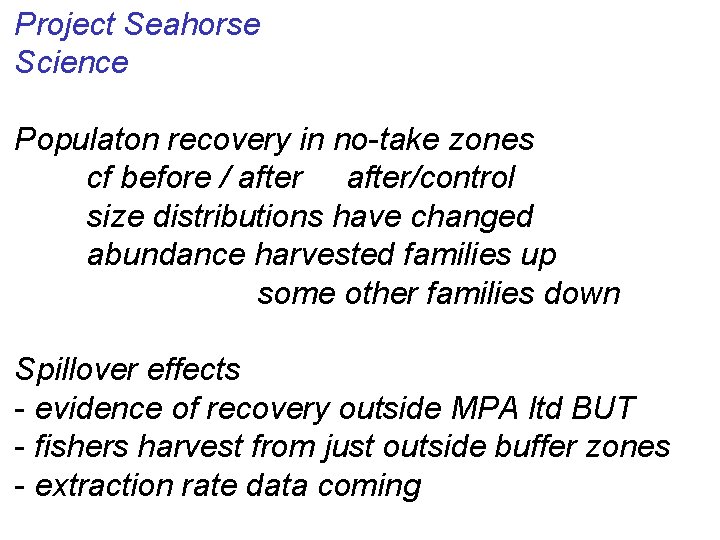 Project Seahorse
Science

Populaton recovery in no-take zones
cf before / after after/control
size distributions have changed
abundance harvested families up
some other families down

Spillover effects
- evidence of recovery outside MPA ltd BUT
- fishers harvest from just outside buffer zones
- extraction rate data coming